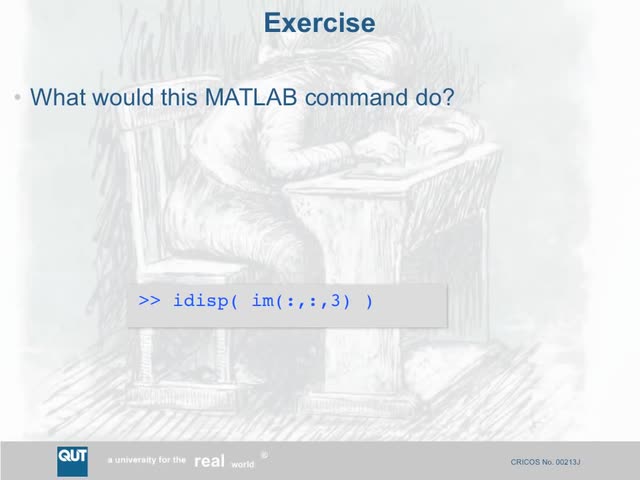 Exercise

• What would this MATLAB command do?

>> idisp( im(:,:,3) )

QUT a university for the real world ®

CRICOS No. 00213J